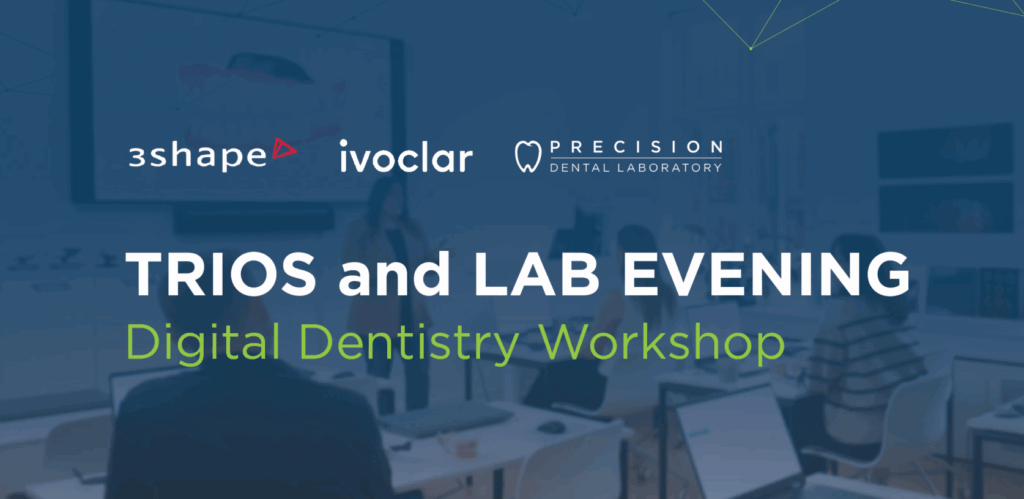 3shape ivoclar PRECISION DENTAL LABORATORY

TRIOS and LAB EVENING
Digital Dentistry Workshop